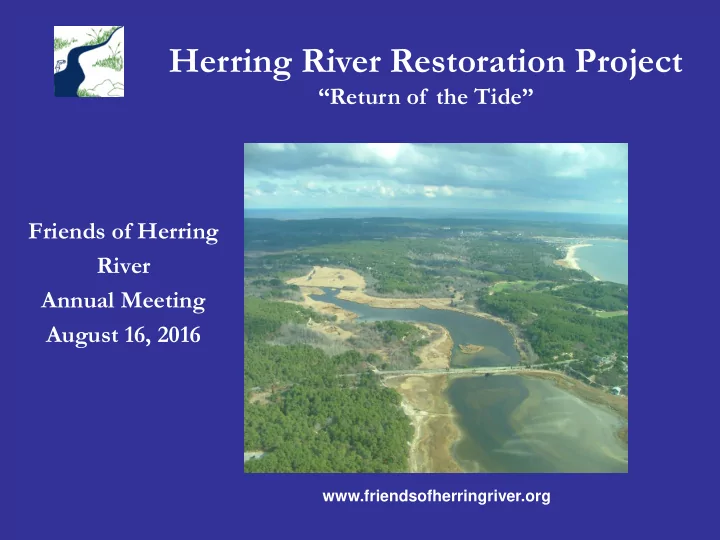 Herring River Restoration Project
“Return of the Tide”

Friends of Herring River
Annual Meeting
August 16, 2016

www.friendsofherringriver.org